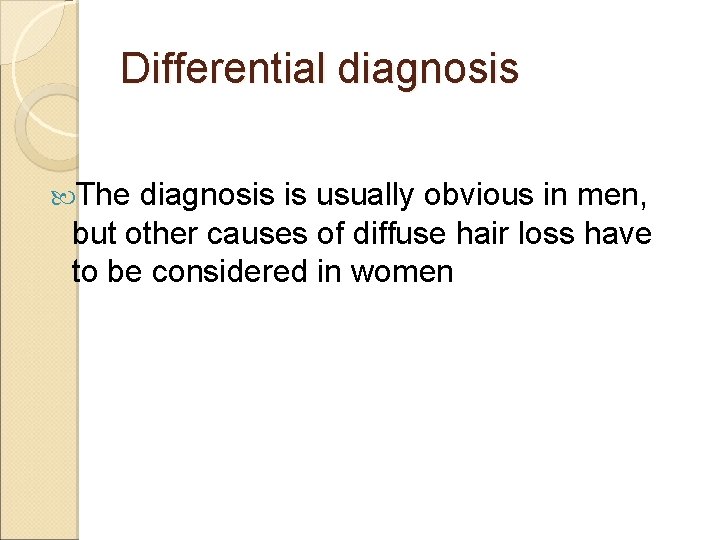 Differential diagnosis

The diagnosis is usually obvious in men, but other causes of diffuse hair loss have to be considered in women